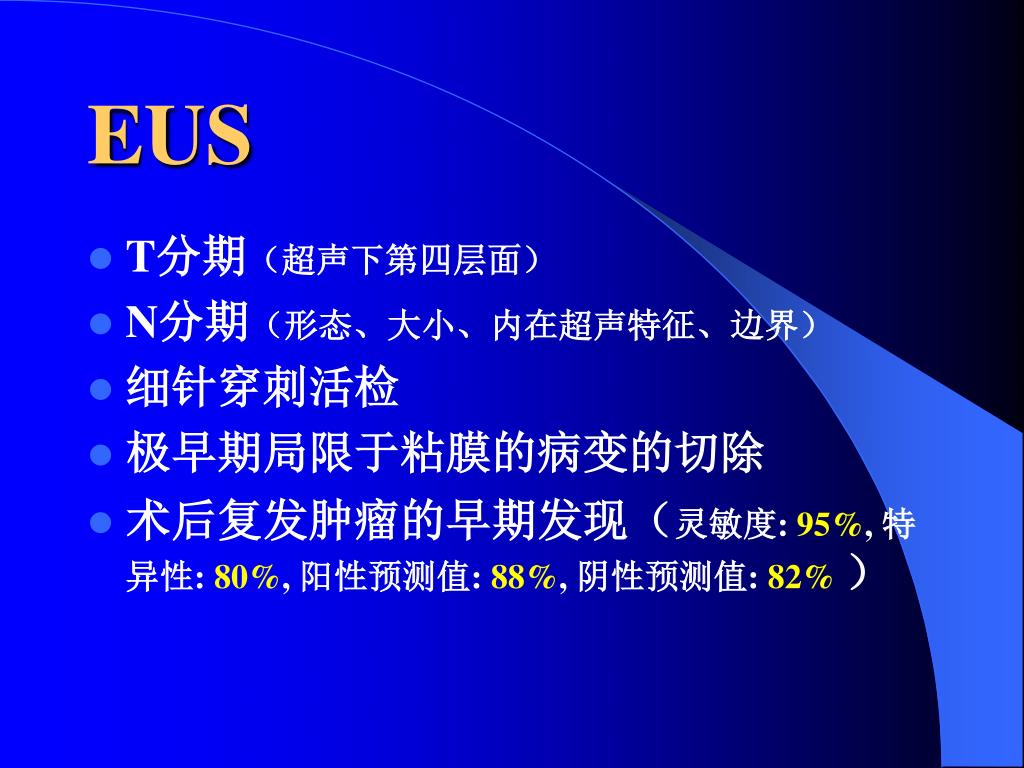 EUS

- T分期（超声下第四层面）
- N分期（形态、大小、内在超声特征、边界）
- 细针穿刺活检
- 极早期局限于粘膜的病变的切除
- 术后复发肿瘤的早期发现（灵敏度: 95%, 特异性: 80%, 阳性预测值: 88%, 阴性预测值: 82% ）